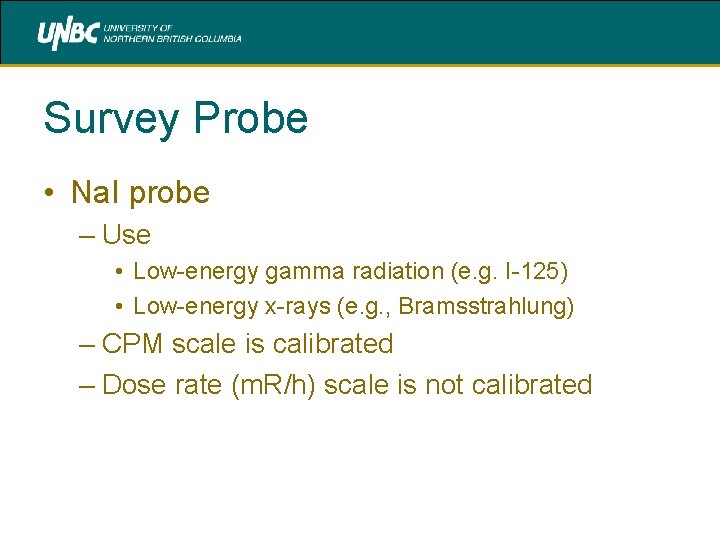 UNBC UNIVERSITY OF NORTHERN BRITISH COLUMBIA

Survey Probe

• NaI probe
– Use
• Low-energy gamma radiation (e.g. I-125)
• Low-energy x-rays (e.g., Bramsstrahlung)
– CPM scale is calibrated
– Dose rate (mR/h) scale is not calibrated